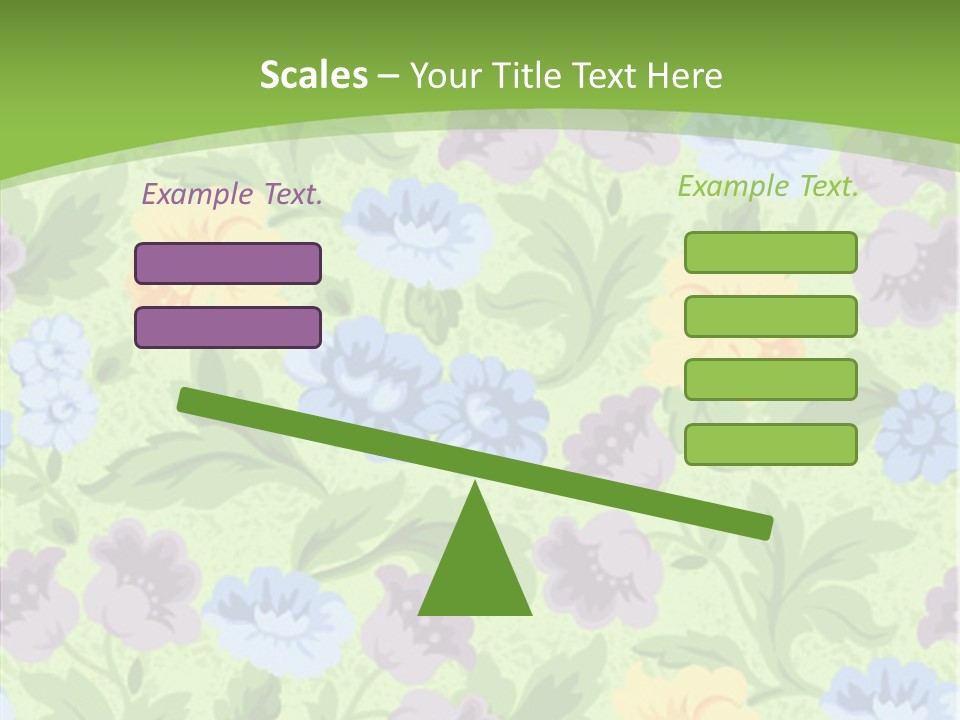 Scales – Your Title Text Here

Example Text.

Example Text.